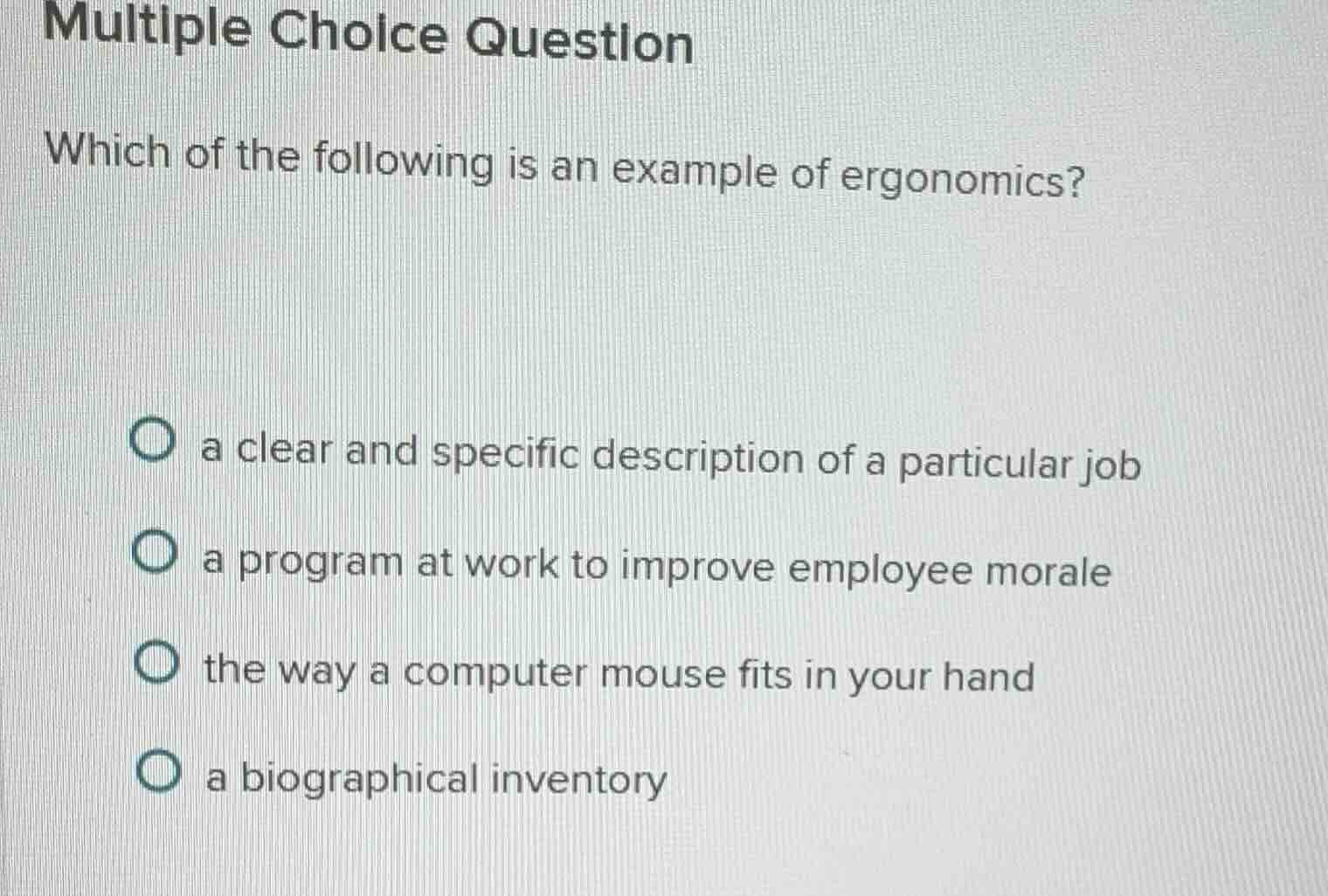 Multiple Choice Question

Which of the following is an example of ergonomics?

a clear and specific description of a particular job

a program at work to improve employee morale

the way a computer mouse fits in your hand

a biographical inventory